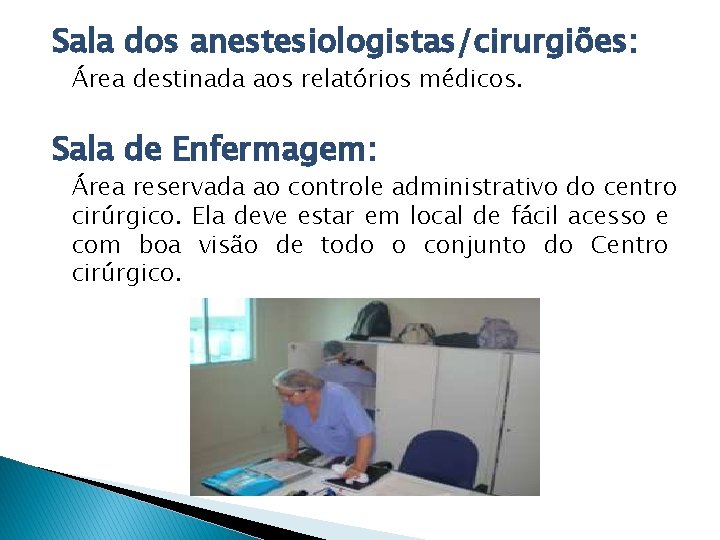 Sala dos anestesiologistas/cirurgiões:
Área destinada aos relatórios médicos.

Sala de Enfermagem:
Área reservada ao controle administrativo do centro cirúrgico. Ela deve estar em local de fácil acesso e com boa visão de todo o conjunto do Centro cirúrgico.